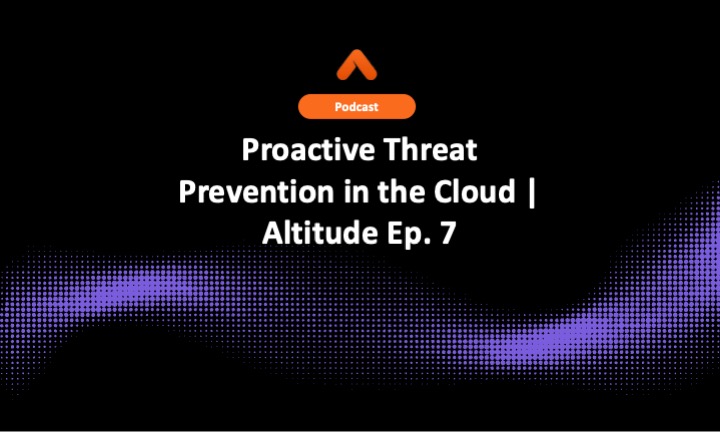 Podcast

Proactive Threat Prevention in the Cloud | Altitude Ep. 7